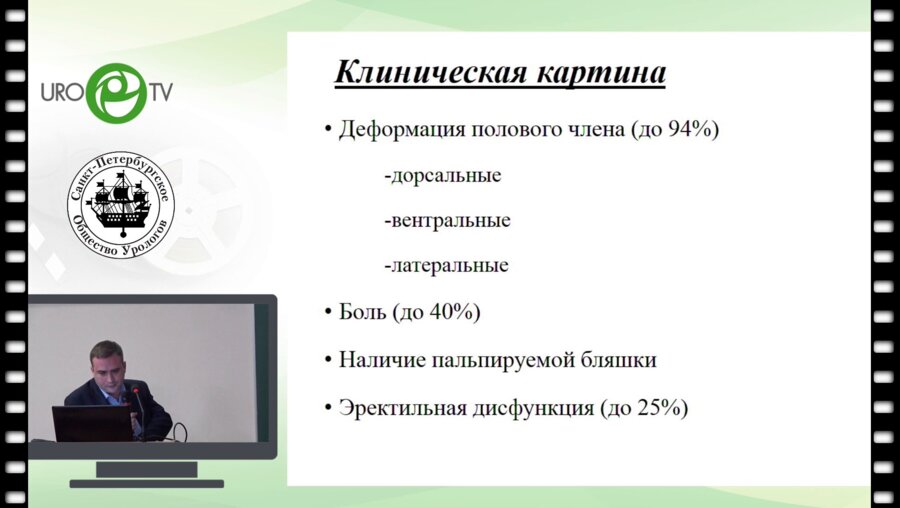 URO TV

Санкт-Петербургское Общество Урологов

Клиническая картина

• Деформация полового члена (до 94%)

-дорсальные

-вентральные

-латеральные

• Боль (до 40%)

• Наличие пальпируемой бляшки

• Эректильная дисфункция (до 25%)